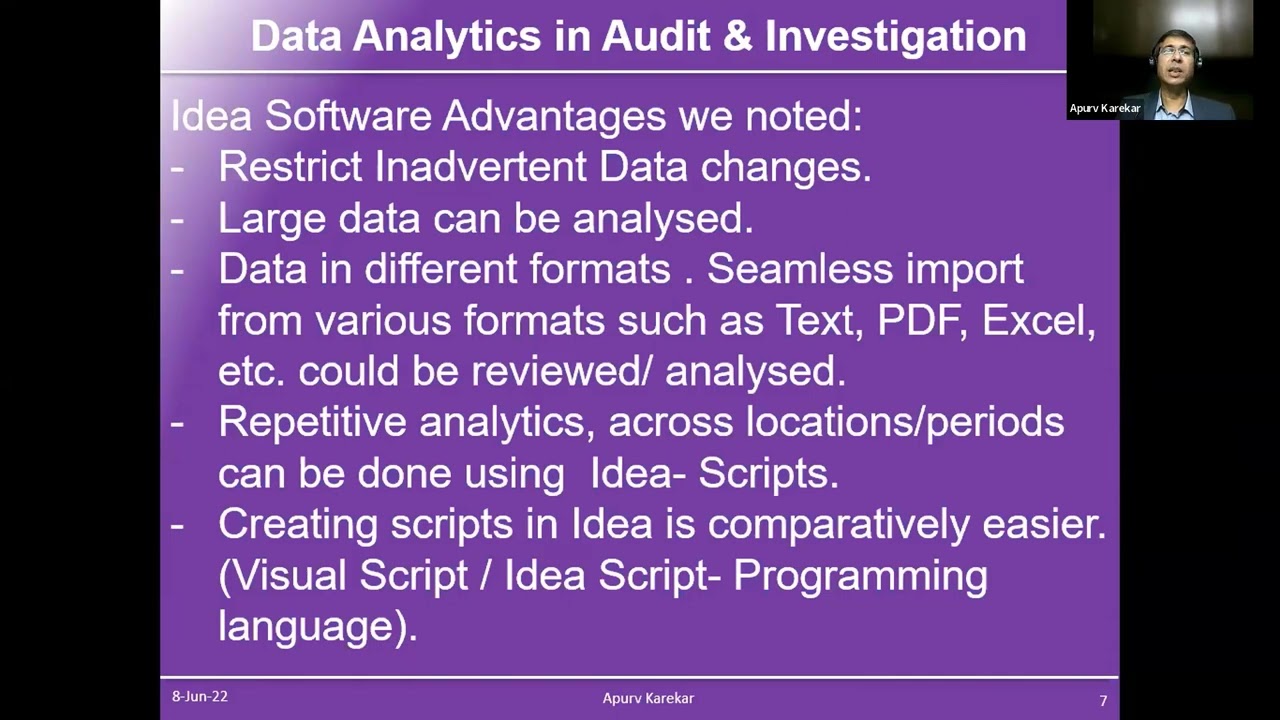 Data Analytics in Audit & Investigation

Apurv Karekar

Idea Software Advantages we noted:
- Restrict Inadvertent Data changes.
- Large data can be analysed.
- Data in different formats . Seamless import from various formats such as Text, PDF, Excel, etc. could be reviewed/ analysed.
- Repetitive analytics, across locations/periods can be done using Idea- Scripts.
- Creating scripts in Idea is comparatively easier. (Visual Script / Idea Script- Programming language).

8-Jun-22

Apurv Karekar

7